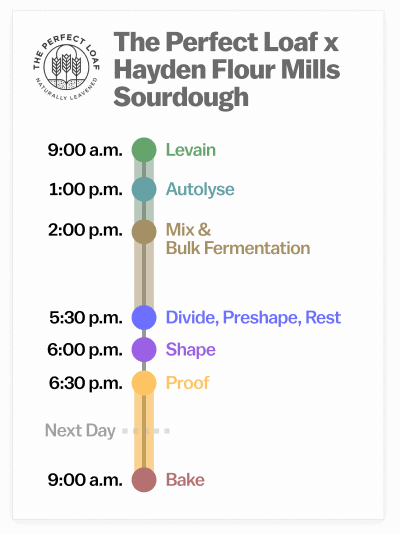 THE PERFECT LOAF
NATURALLY LEAVENED

The Perfect Loaf x Hayden Flour Mills Sourdough

9:00 a.m. Levain
1:00 p.m. Autolyse
2:00 p.m. Mix & Bulk Fermentation
5:30 p.m. Divide, Preshape, Rest
6:00 p.m. Shape
6:30 p.m. Proof
Next Day
9:00 a.m. Bake